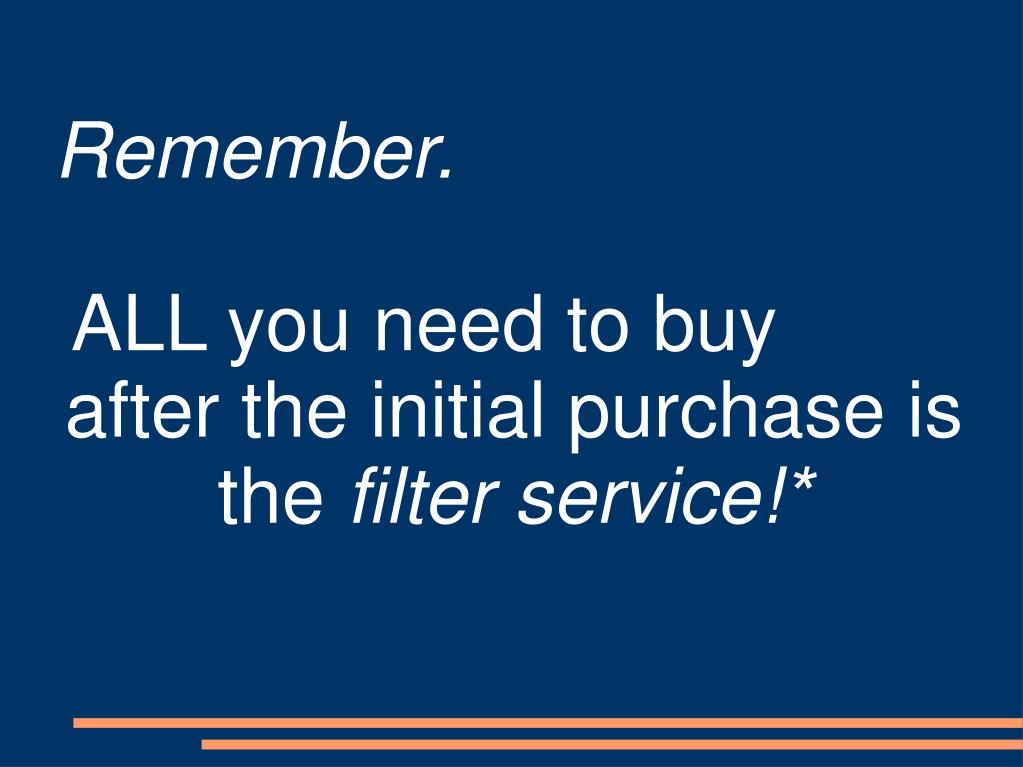 Remember.

ALL you need to buy after the initial purchase is the filter service!*